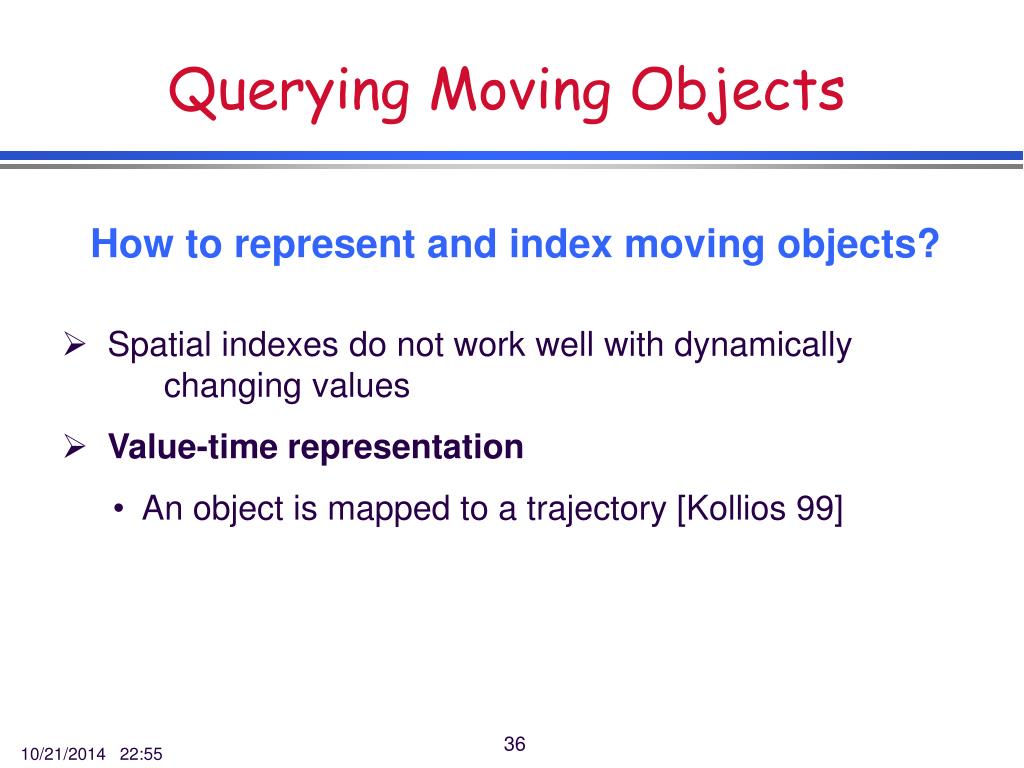 Querying Moving Objects

How to represent and index moving objects?

➢ Spatial indexes do not work well with dynamically changing values

➢ Value-time representation

• An object is mapped to a trajectory [Kollios 99]

10/21/2014 22:55

36